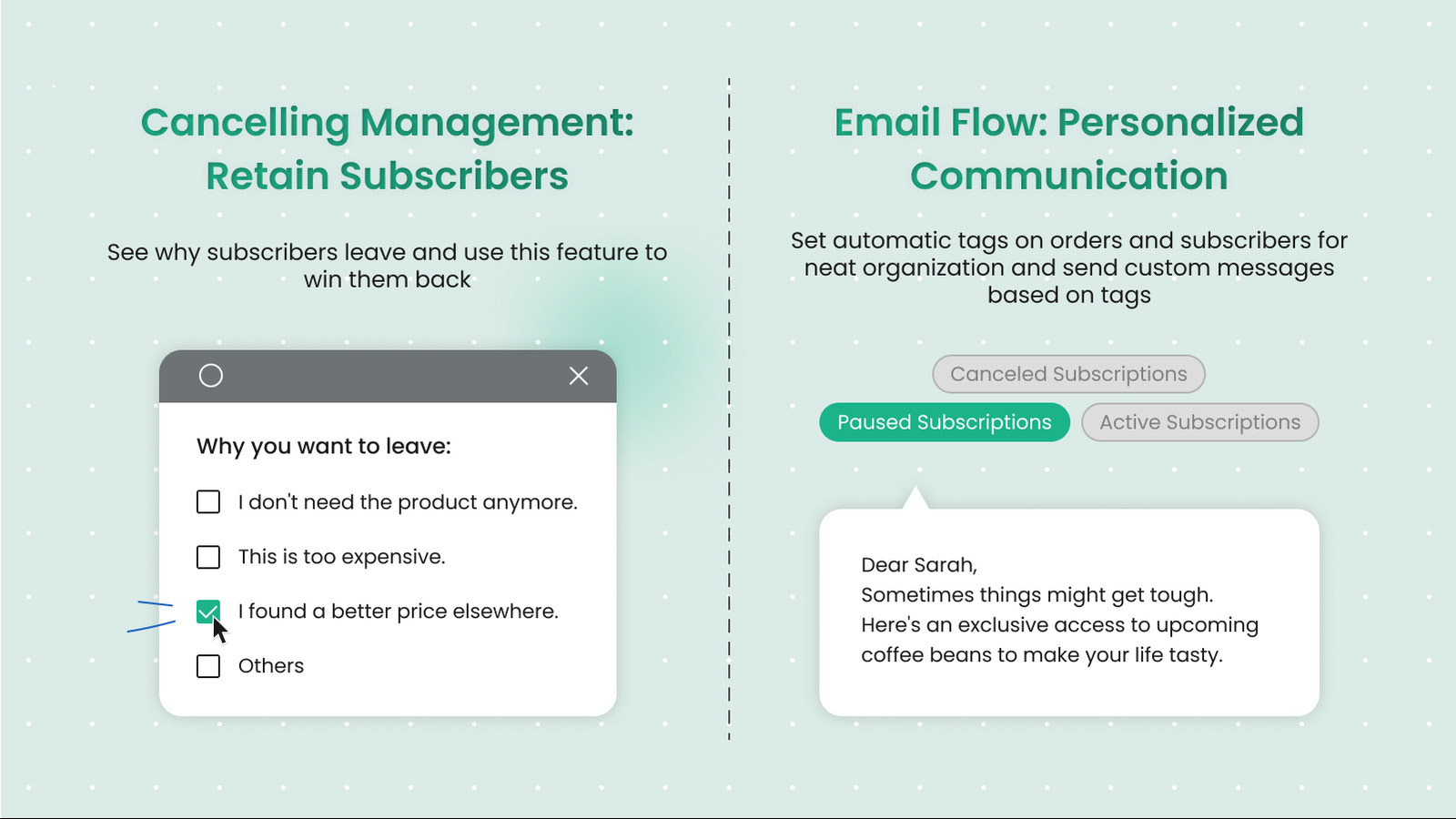 Cancelling Management: Retain Subscribers

See why subscribers leave and use this feature to win them back

Why you want to leave:

I don't need the product anymore.

This is too expensive.

I found a better price elsewhere.

Others

Email Flow: Personalized Communication

Set automatic tags on orders and subscribers for neat organization and send custom messages based on tags

Canceled Subscriptions

Paused Subscriptions

Active Subscriptions

Dear Sarah,
Sometimes things might get tough.
Here's an exclusive access to upcoming coffee beans to make your life tasty.